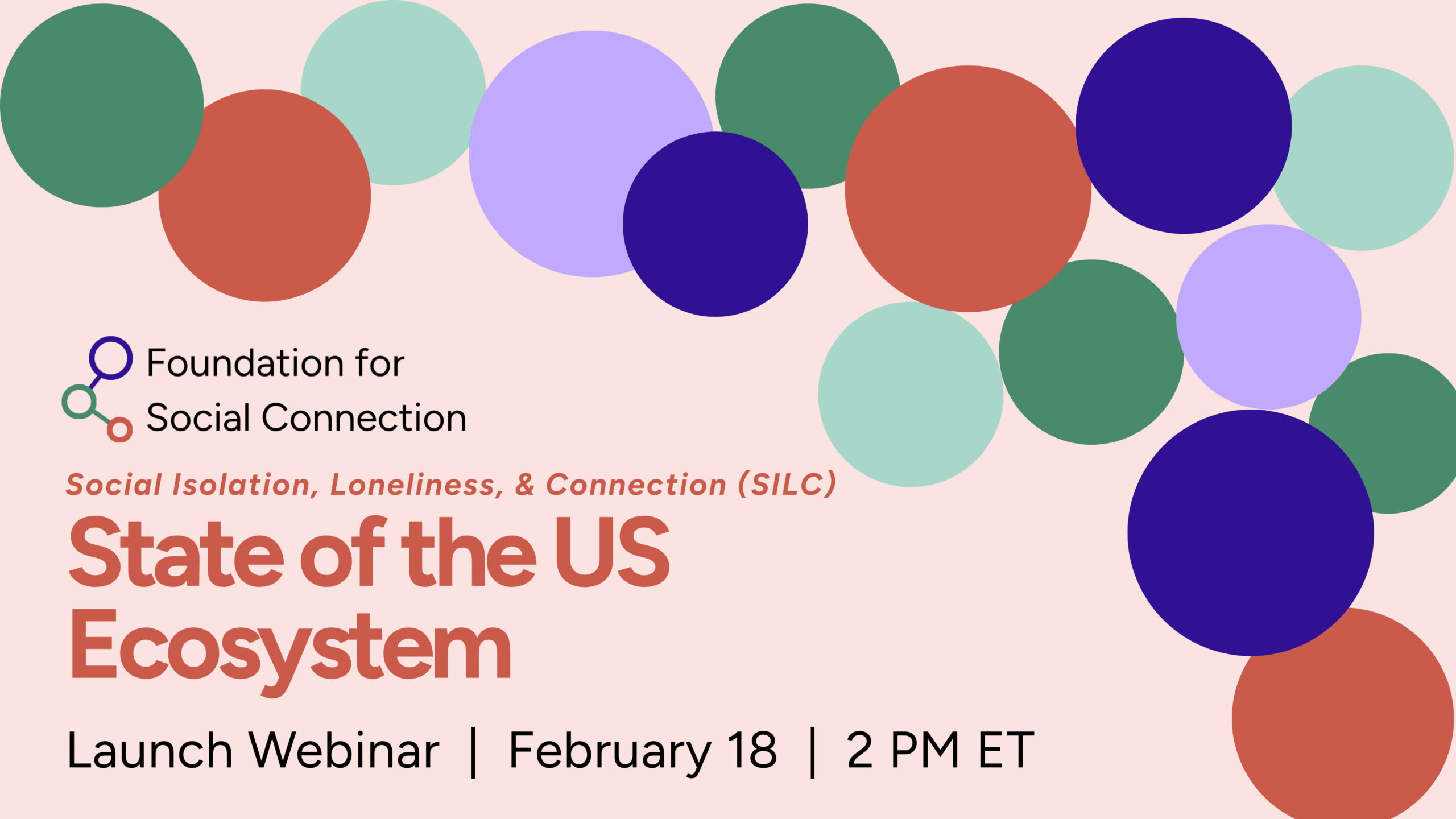 Foundation for Social Connection

Social Isolation, Loneliness, & Connection (SILC)

State of the US Ecosystem

Launch Webinar | February 18 | 2 PM ET